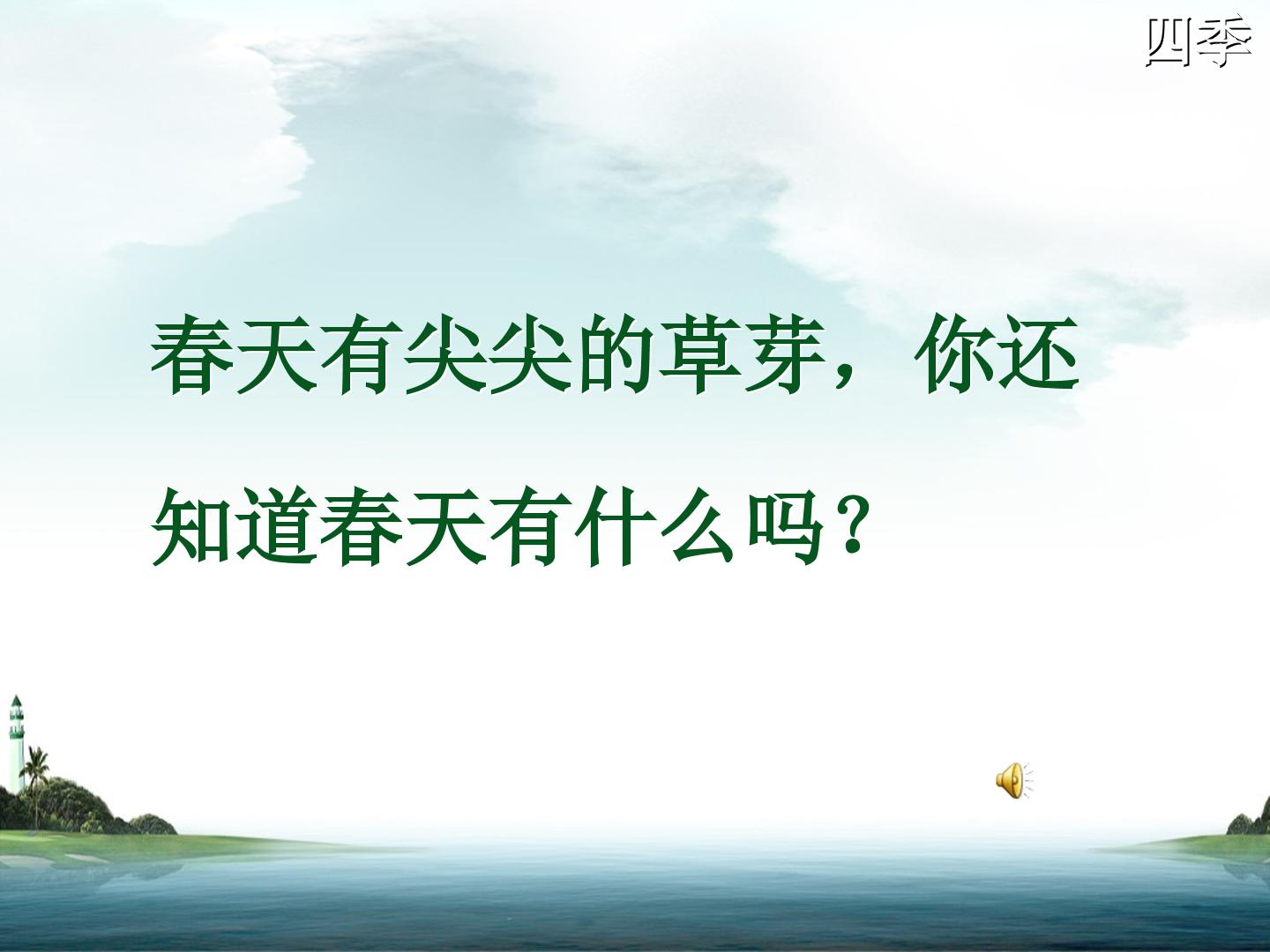 四季

春天有尖尖的草芽，你还知道春天有什么吗？